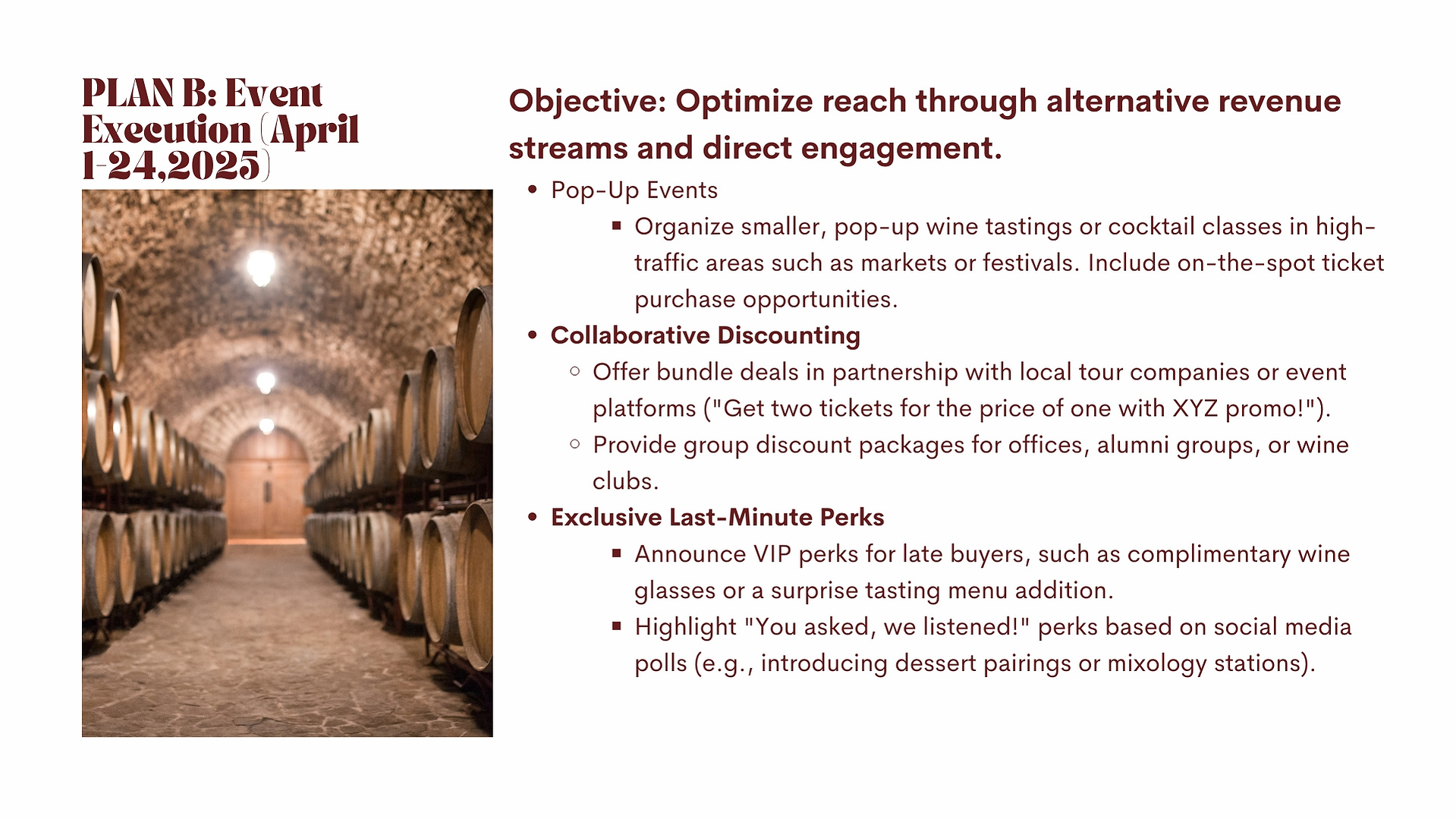 PLAN B: Event Execution (April 1-24,2025)

Objective: Optimize reach through alternative revenue streams and direct engagement.

- Pop-Up Events
  - Organize smaller, pop-up wine tastings or cocktail classes in high-traffic areas such as markets or festivals. Include on-the-spot ticket purchase opportunities.
- Collaborative Discounting
  - Offer bundle deals in partnership with local tour companies or event platforms ("Get two tickets for the price of one with XYZ promo!").
  - Provide group discount packages for offices, alumni groups, or wine clubs.
- Exclusive Last-Minute Perks
  - Announce VIP perks for late buyers, such as complimentary wine glasses or a surprise tasting menu addition.
  - Highlight "You asked, we listened!" perks based on social media polls (e.g., introducing dessert pairings or mixology stations).